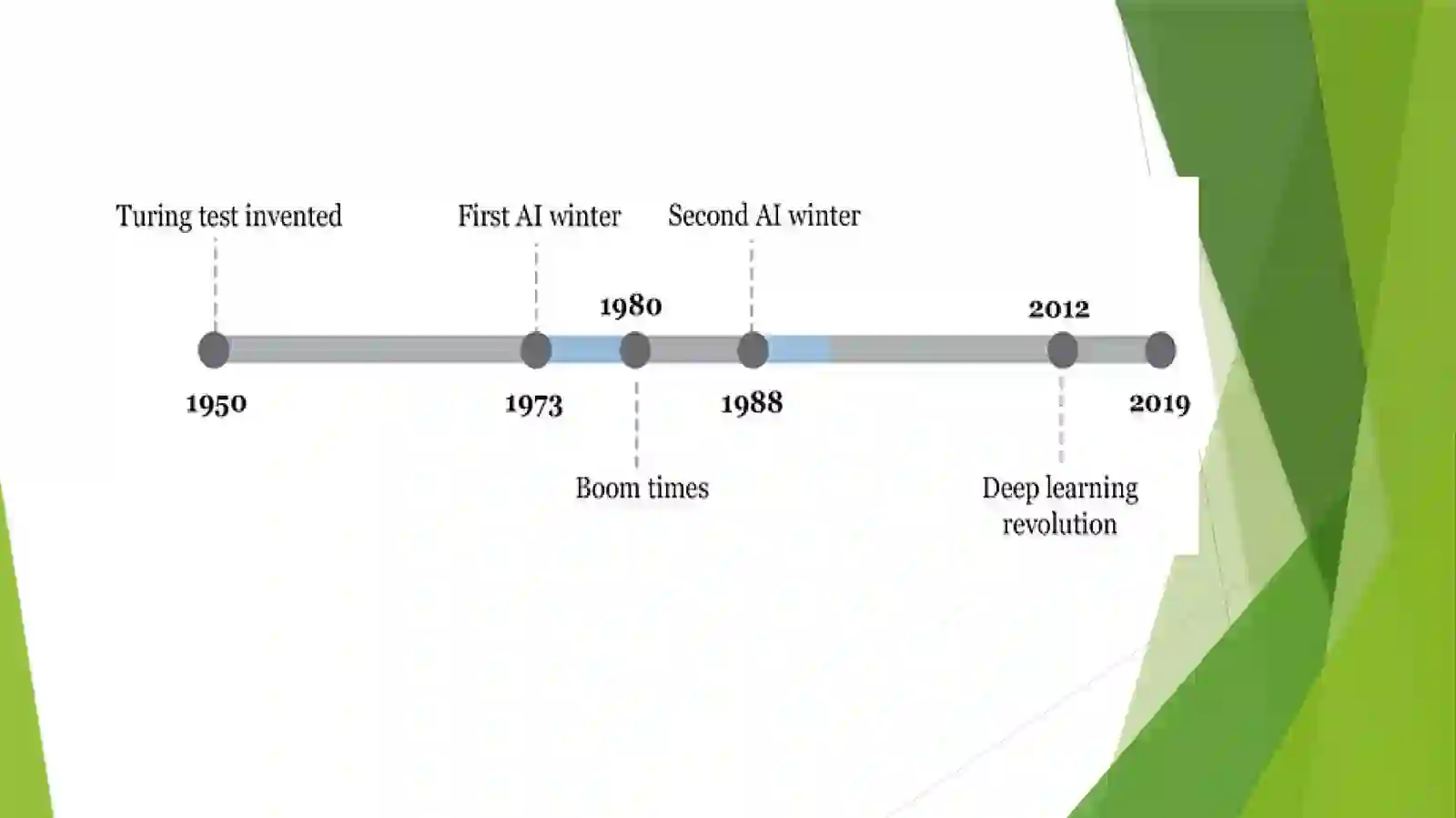 Turing test invented

First AI winter

Second AI winter

1980

2012

1950

1973

1988

2019

Boom times

Deep learning revolution